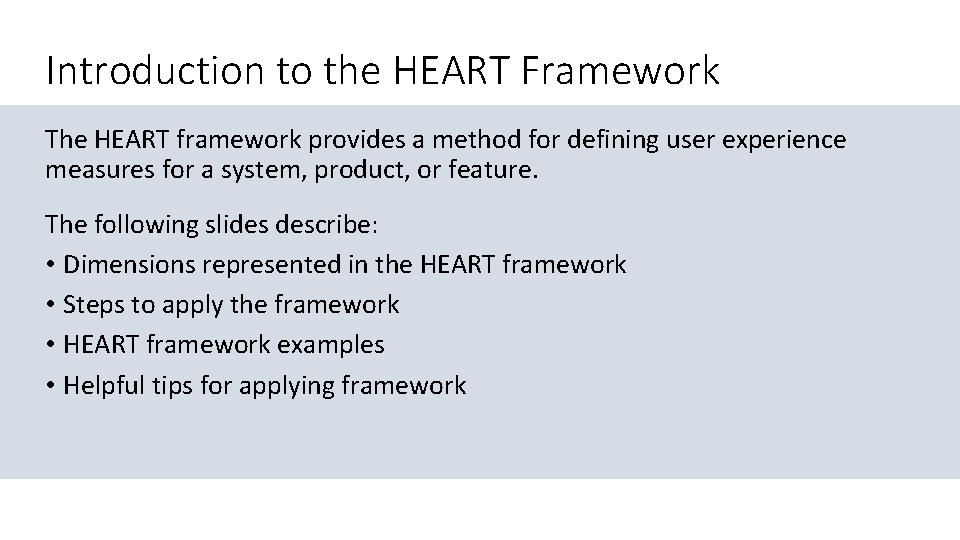 Introduction to the HEART Framework

The HEART framework provides a method for defining user experience measures for a system, product, or feature.

The following slides describe:

• Dimensions represented in the HEART framework
• Steps to apply the framework
• HEART framework examples
• Helpful tips for applying framework